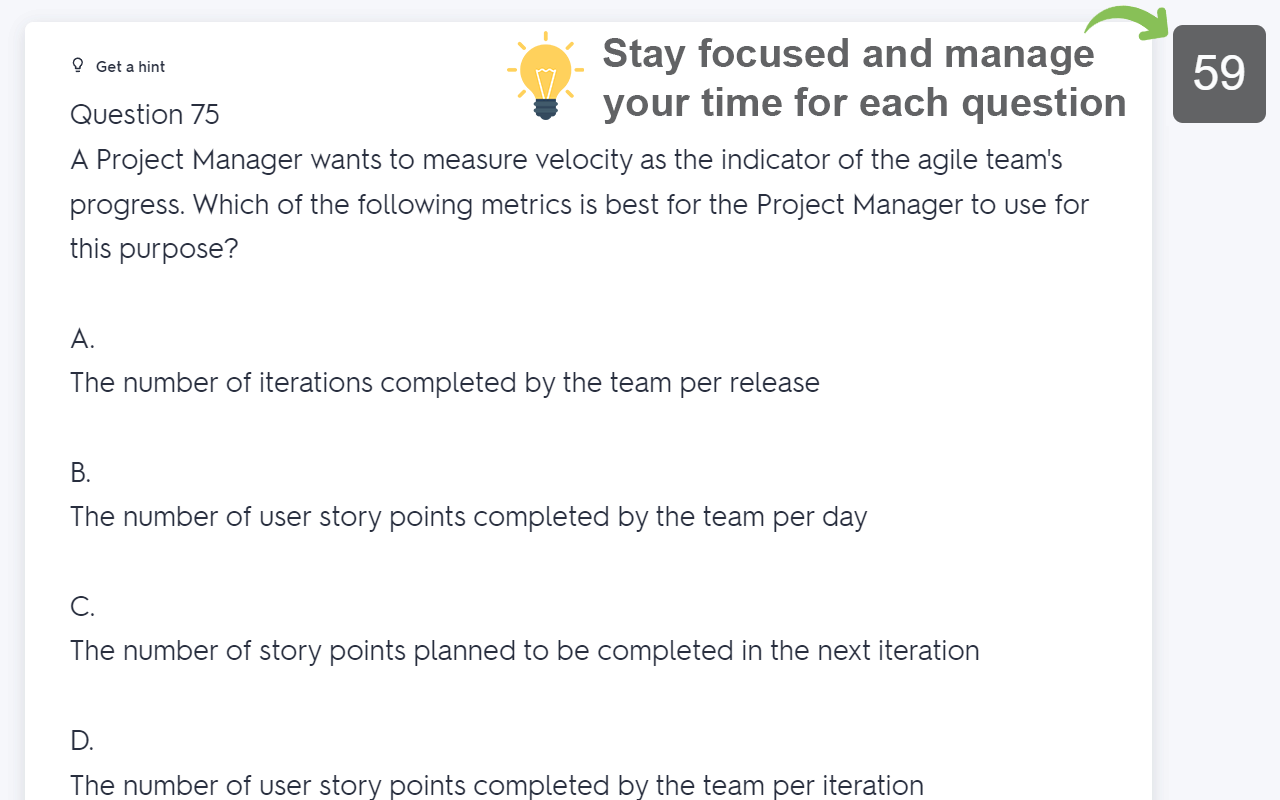 Get a hint

Stay focused and manage your time for each question

59

Question 75
A Project Manager wants to measure velocity as the indicator of the agile team's progress. Which of the following metrics is best for the Project Manager to use for this purpose?

A.
The number of iterations completed by the team per release

B.
The number of user story points completed by the team per day

C.
The number of story points planned to be completed in the next iteration

D.
The number of user story points completed by the team per iteration